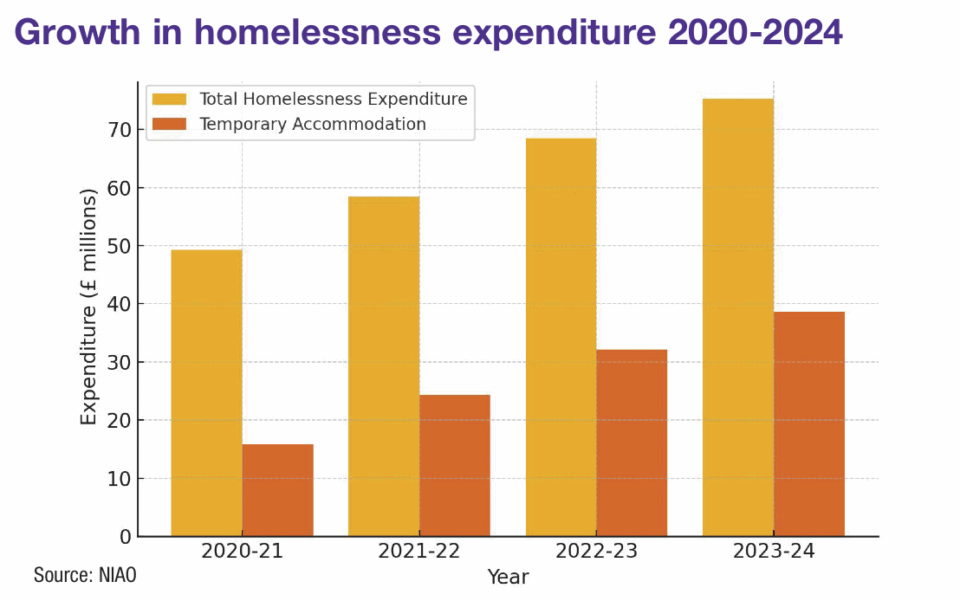 Growth in homelessness expenditure 2020-2024

Total Homelessness Expenditure
Temporary Accommodation

Expenditure (£ millions)

70
60
50
40
30
20
10
0

2020-21
2021-22
2022-23
2023-24

Year

Source: NIAO